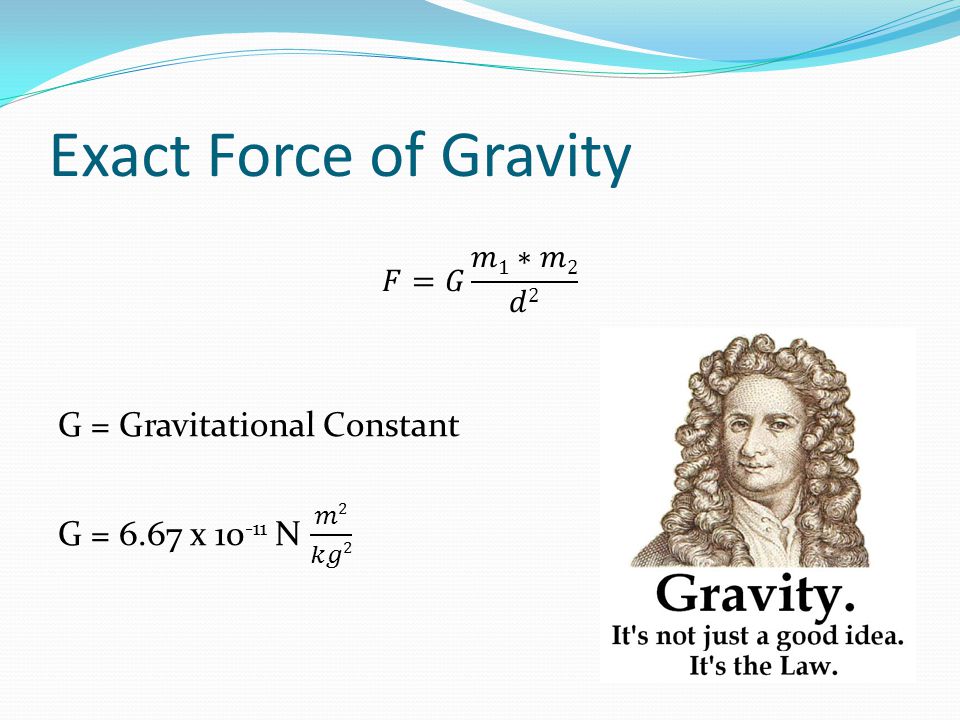 Exact Force of Gravity

$F = G\frac{m_1 * m_2}{d^2}$

G = Gravitational Constant

G = 6.67 x $10^{-11}$ N $\frac{m^2}{kg^2}$

Gravity.
It's not just a good idea.
It's the Law.